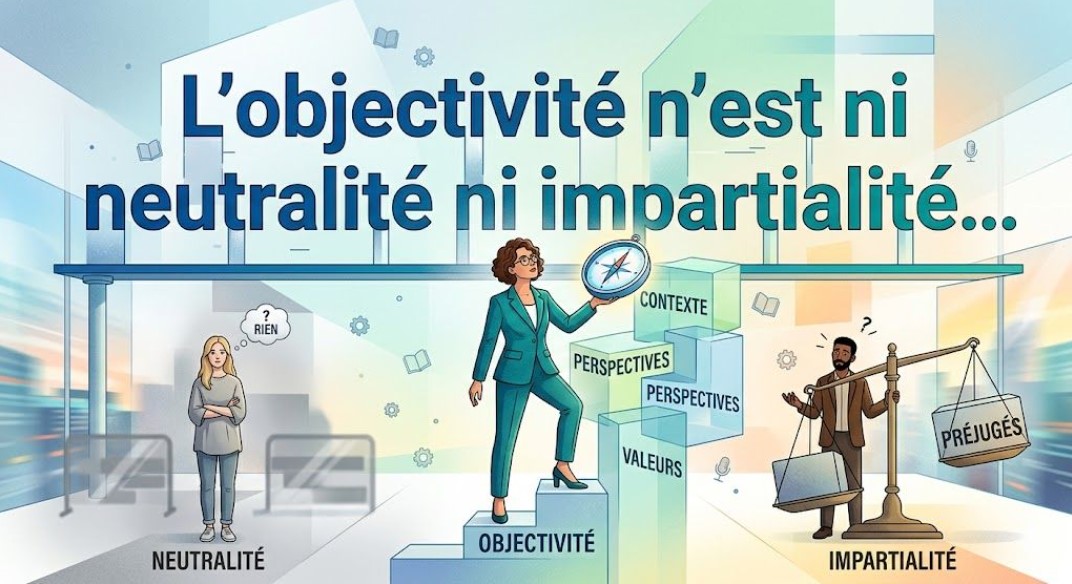 L'objectivité n'est ni neutralité ni impartialité...

? RIEN

CONTEXTE

PERSPECTIVES

PERSPECTIVES

VALEURS

?

PRÉJUGÉS

NEUTRALITÉ

OBJECTIVITÉ

IMPARTIALITÉ